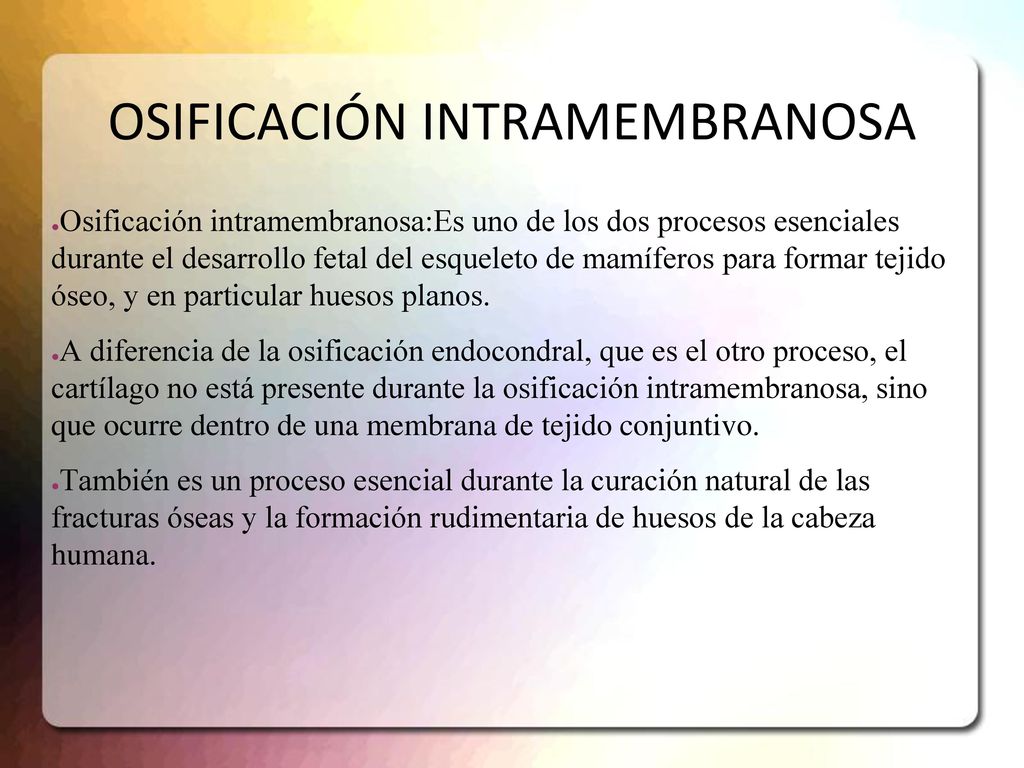 OSIFICACIÓN INTRAMEMBRANOSA

●Osificación intramembranosa:Es uno de los dos procesos esenciales durante el desarrollo fetal del esqueleto de mamíferos para formar tejido óseo, y en particular huesos planos.

●A diferencia de la osificación endocondral, que es el otro proceso, el cartílago no está presente durante la osificación intramembranosa, sino que ocurre dentro de una membrana de tejido conjuntivo.

●También es un proceso esencial durante la curación natural de las fracturas óseas y la formación rudimentaria de huesos de la cabeza humana.